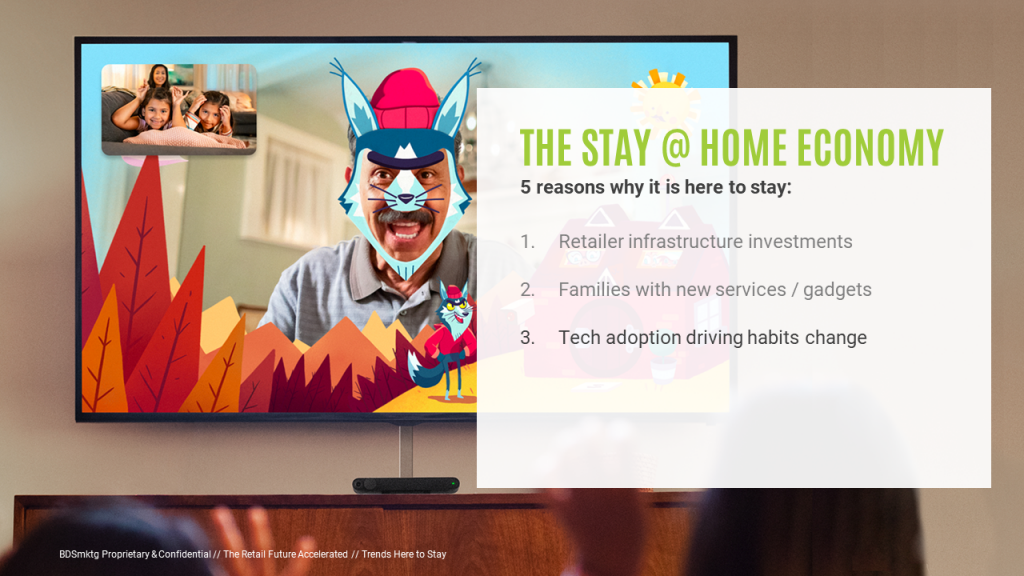 THE STAY @ HOME ECONOMY

5 reasons why it is here to stay:

1. Retailer infrastructure investments

2. Families with new services / gadgets

3. Tech adoption driving habits change

BDSmktg Proprietary & Confidential // The Retail Future Accelerated // Trends Here to Stay